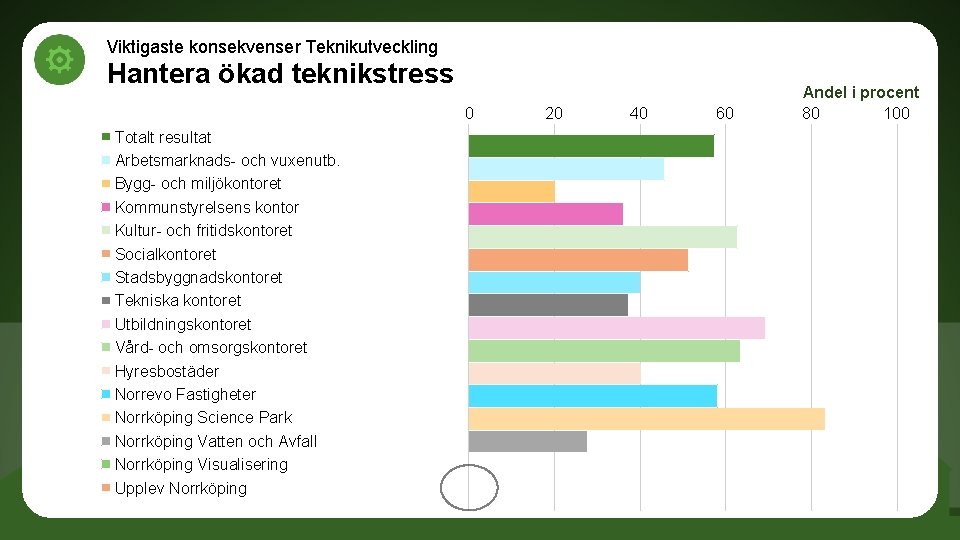 Viktigaste konsekvenser Teknikutveckling
Hantera ökad teknikstress

Andel i procent

0 20 40 60 80 100

Totalt resultat
Arbetsmarknads- och vuxenutb.
Bygg- och miljökontoret
Kommunstyrelsens kontor
Kultur- och fritidskontoret
Socialkontoret
Stadsbyggnadskontoret
Tekniska kontoret
Utbildningskontoret
Vård- och omsorgskontoret
Hyresbostäder
Norrevo Fastigheter
Norrköping Science Park
Norrköping Vatten och Avfall
Norrköping Visualisering
Upplev Norrköping